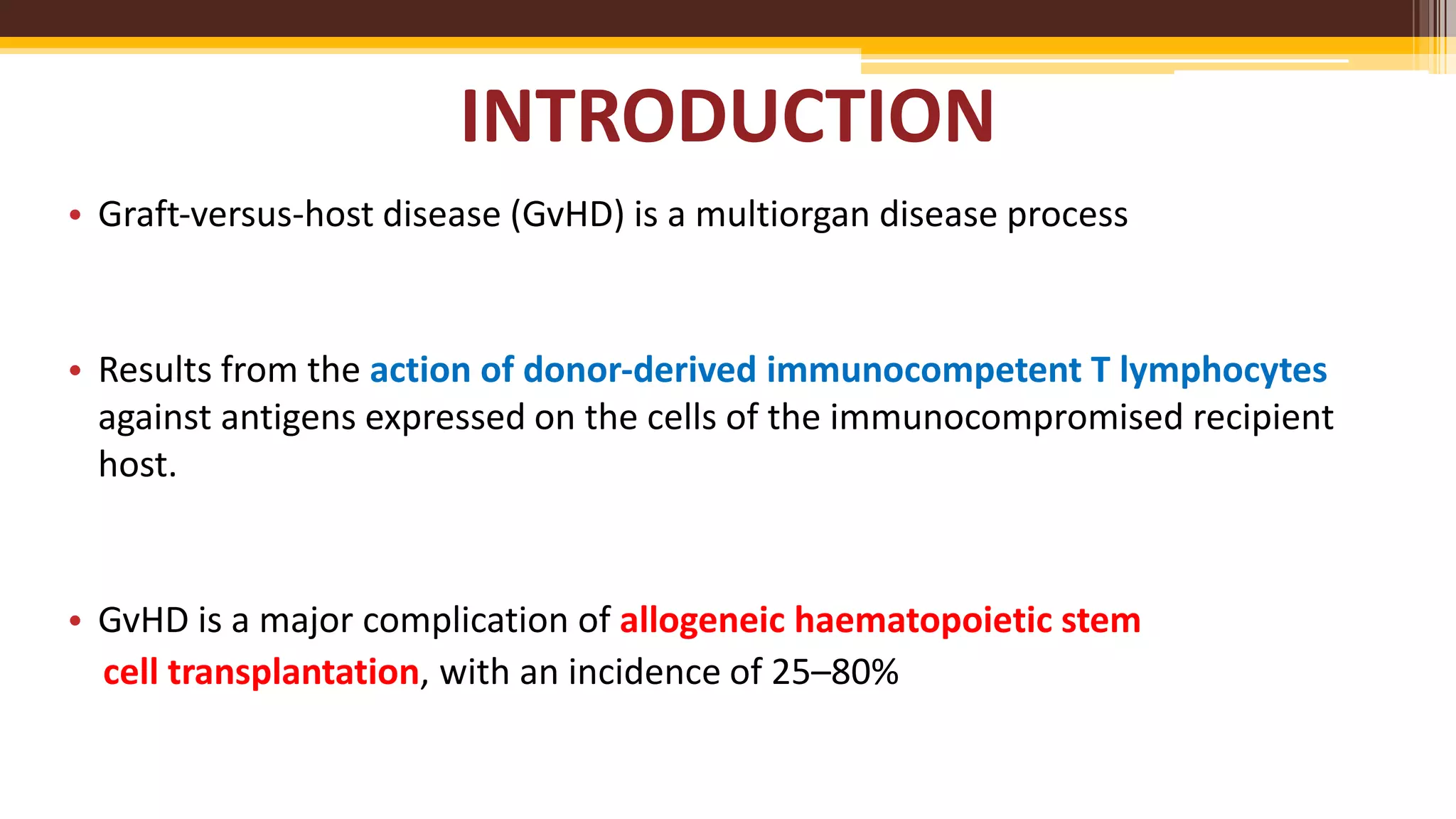 INTRODUCTION

• Graft-versus-host disease (GvHD) is a multiorgan disease process

• Results from the action of donor-derived immunocompetent T lymphocytes against antigens expressed on the cells of the immunocompromised recipient host.

• GvHD is a major complication of allogeneic haematopoietic stem cell transplantation, with an incidence of 25–80%